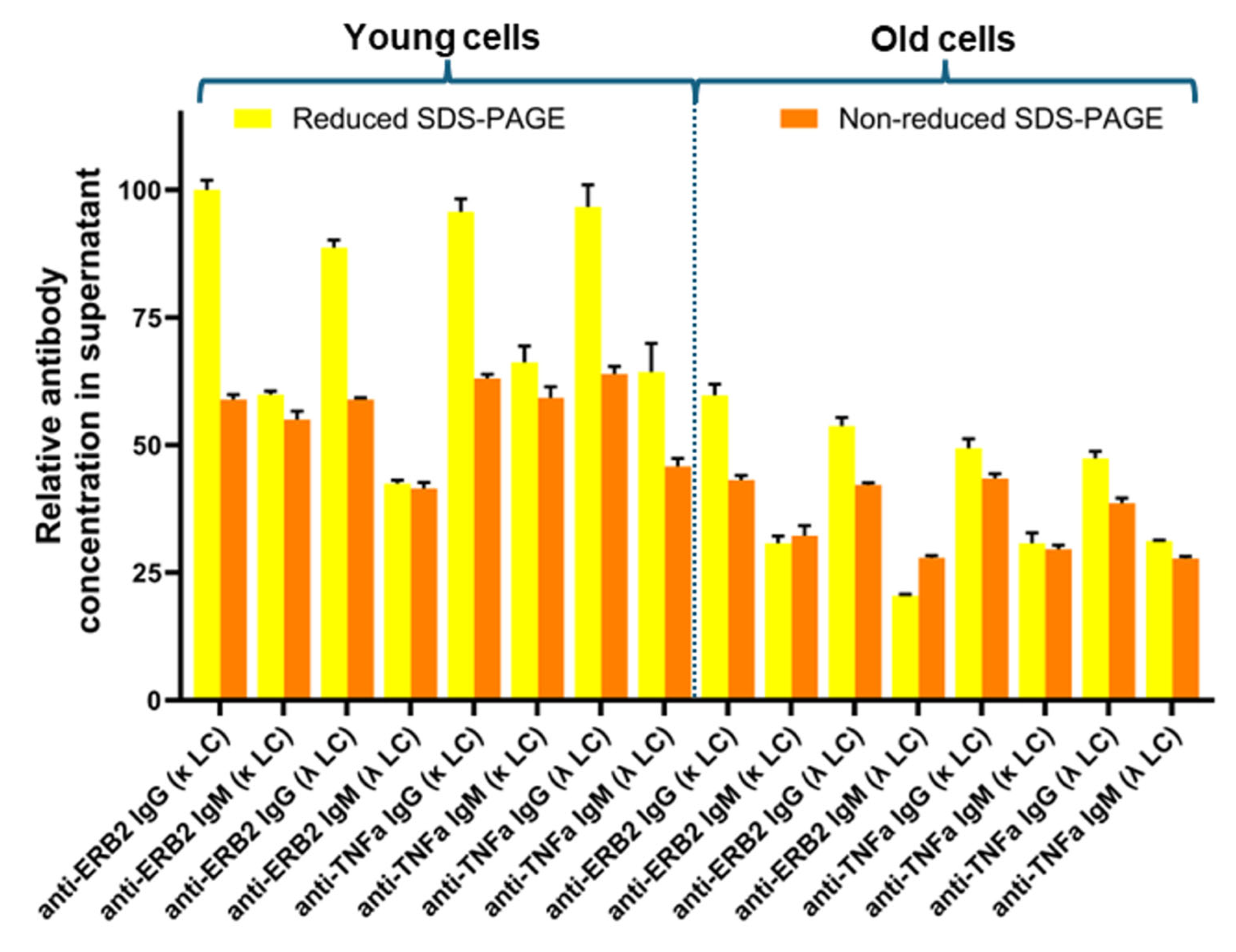 Young cells

Old cells

Reduced SDS-PAGE

Non-reduced SDS-PAGE

Relative antibody concentration in supernatant

100

75

50

25

0

anti-ERB2 IgG (κ LC)
anti-ERB2 IgM (κ LC)
anti-ERB2 IgG (λ LC)
anti-ERB2 IgM (λ LC)
anti-TNFa IgG (κ LC)
anti-TNFa IgM (κ LC)
anti-TNFa IgG (λ LC)
anti-TNFa IgM (λ LC)
anti-ERB2 IgG (κ LC)
anti-ERB2 IgM (κ LC)
anti-ERB2 IgG (λ LC)
anti-ERB2 IgM (λ LC)
anti-TNFa IgG (κ LC)
anti-TNFa IgM (κ LC)
anti-TNFa IgG (λ LC)
anti-TNFa IgM (λ LC)